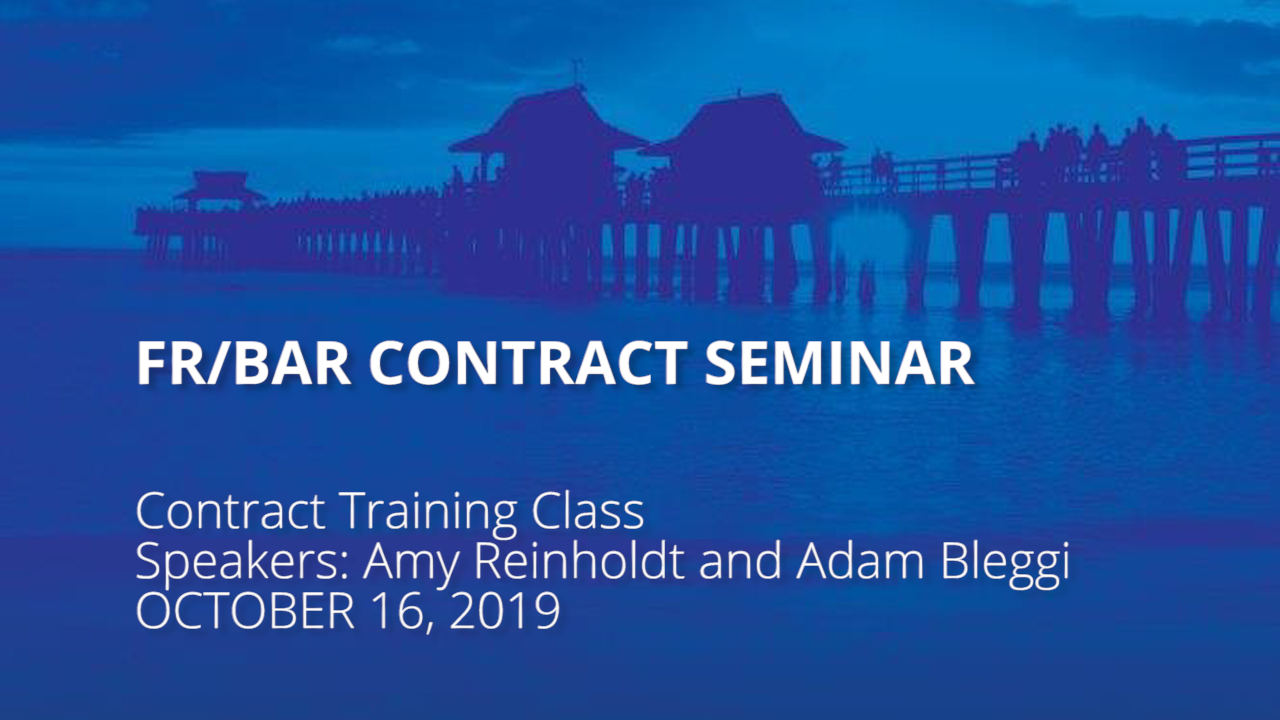 FR/BAR CONTRACT SEMINAR

Contract Training Class
Speakers: Amy Reinholdt and Adam Bleggi
OCTOBER 16, 2019